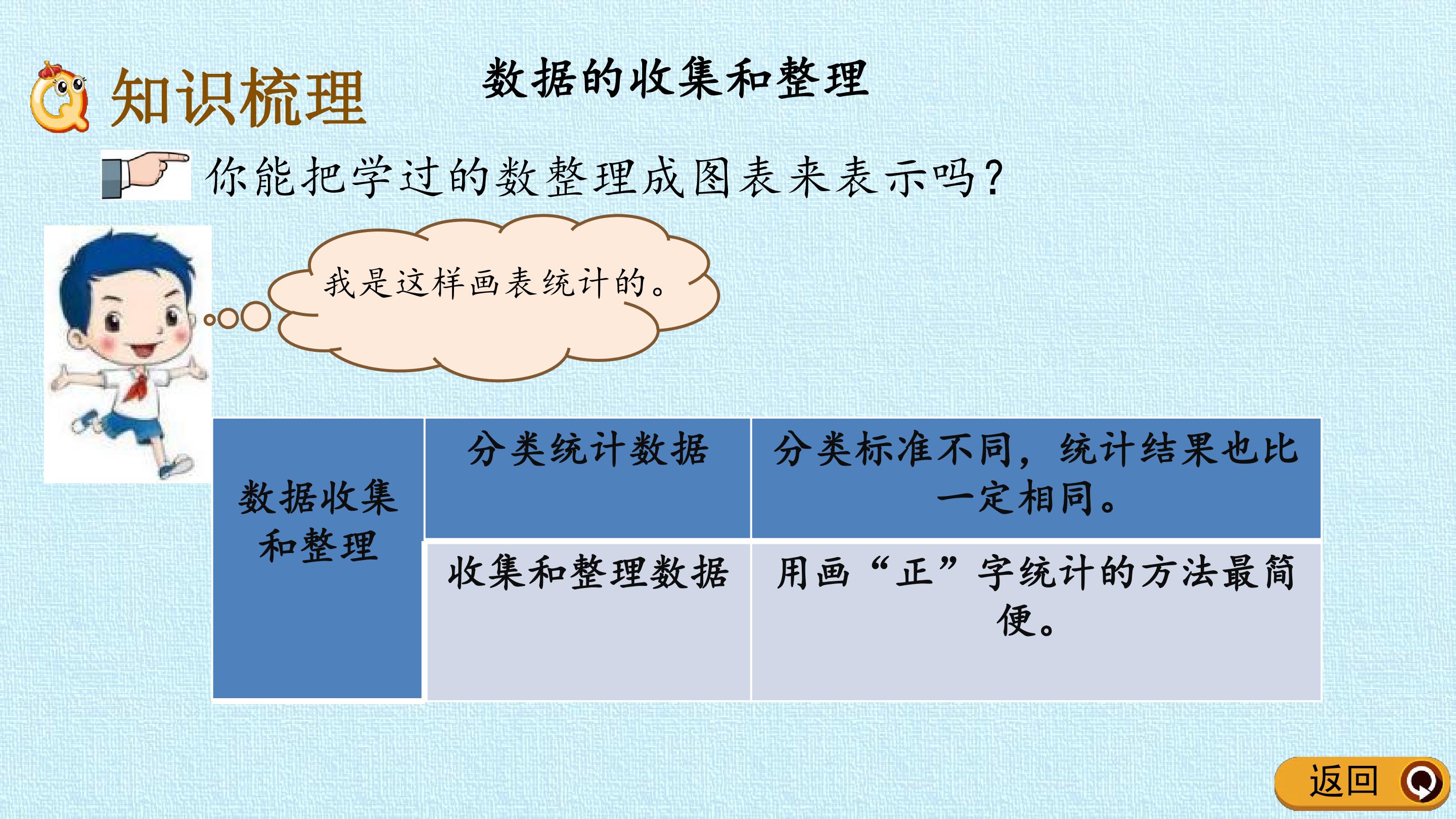 知识梳理

数据的收集和整理

你能把学过的数整理成图表来表示吗?

我是这样画表统计的。

| 数据收集和整理 | 分类统计数据 | 分类标准不同，统计结果也比一定相同。 |
|---|---|---|
|  | 收集和整理数据 | 用画“正”字统计的方法最简便。 |

返回